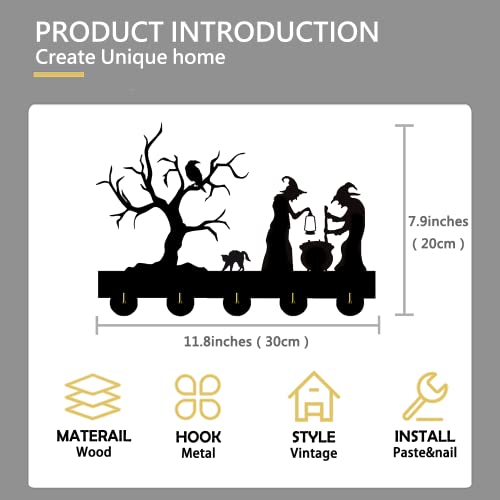 PRODUCT INTRODUCTION
Create Unique home

7.9inches
( 20cm )

11.8inches ( 30cm )

MATERAIL
Wood

HOOK
Metal

STYLE
Vintage

INSTALL
Paste&nail